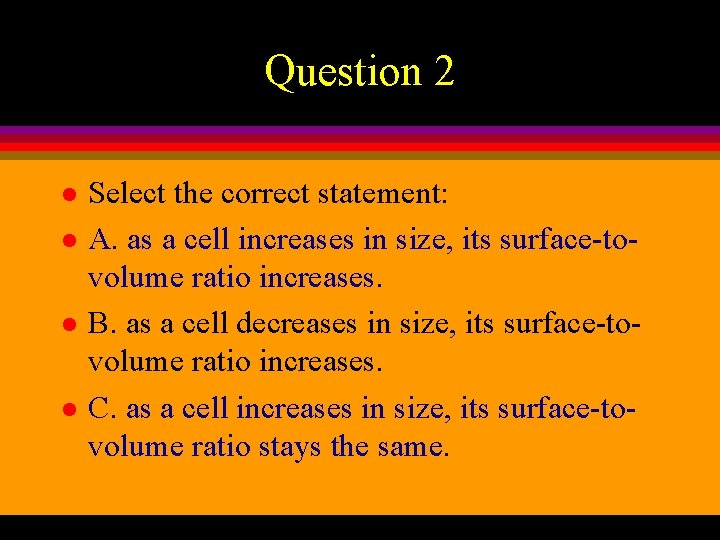 Question 2

- Select the correct statement:
- A. as a cell increases in size, its surface-to-volume ratio increases.
- B. as a cell decreases in size, its surface-to-volume ratio increases.
- C. as a cell increases in size, its surface-to-volume ratio stays the same.